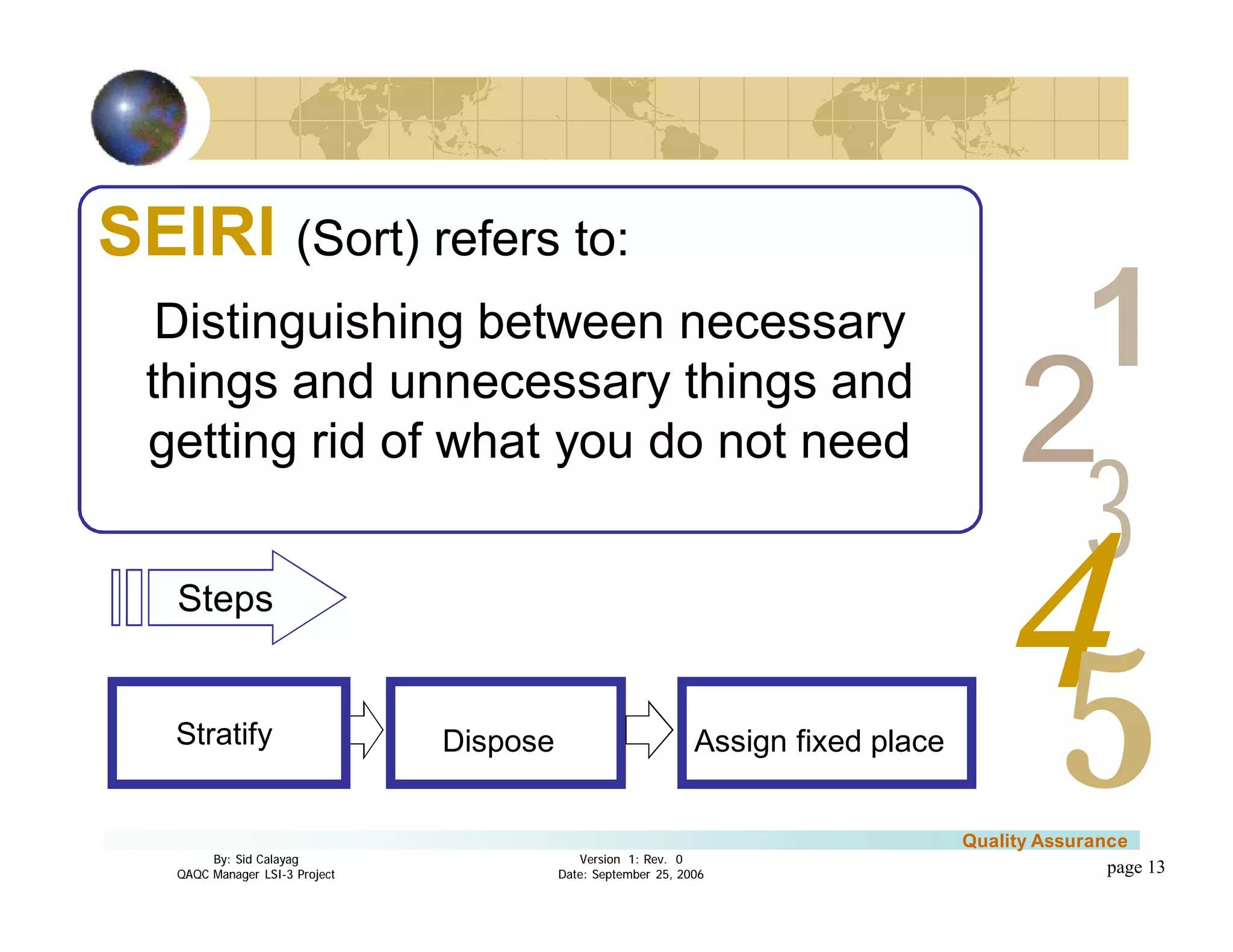 SEIRI (Sort) refers to:

Distinguishing between necessary things and unnecessary things and getting rid of what you do not need

1
2
3
4
5

Steps

Stratify

Dispose

Assign fixed place

Quality Assurance

By: Sid Calayag
QAQC Manager LSI-3 Project

Version 1: Rev. 0
Date: September 25, 2006

page 13